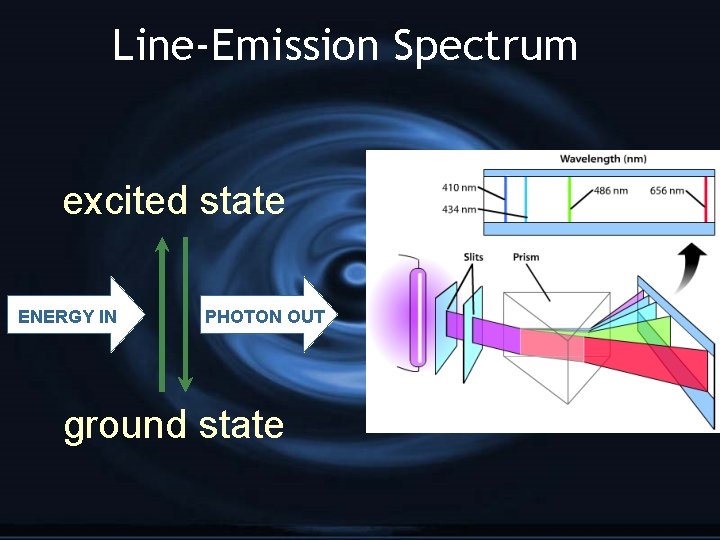 Line-Emission Spectrum

excited state

ENERGY IN

PHOTON OUT

ground state

Wavelength (nm)

410 nm

434 nm

486 nm

656 nm

Slits

Prism